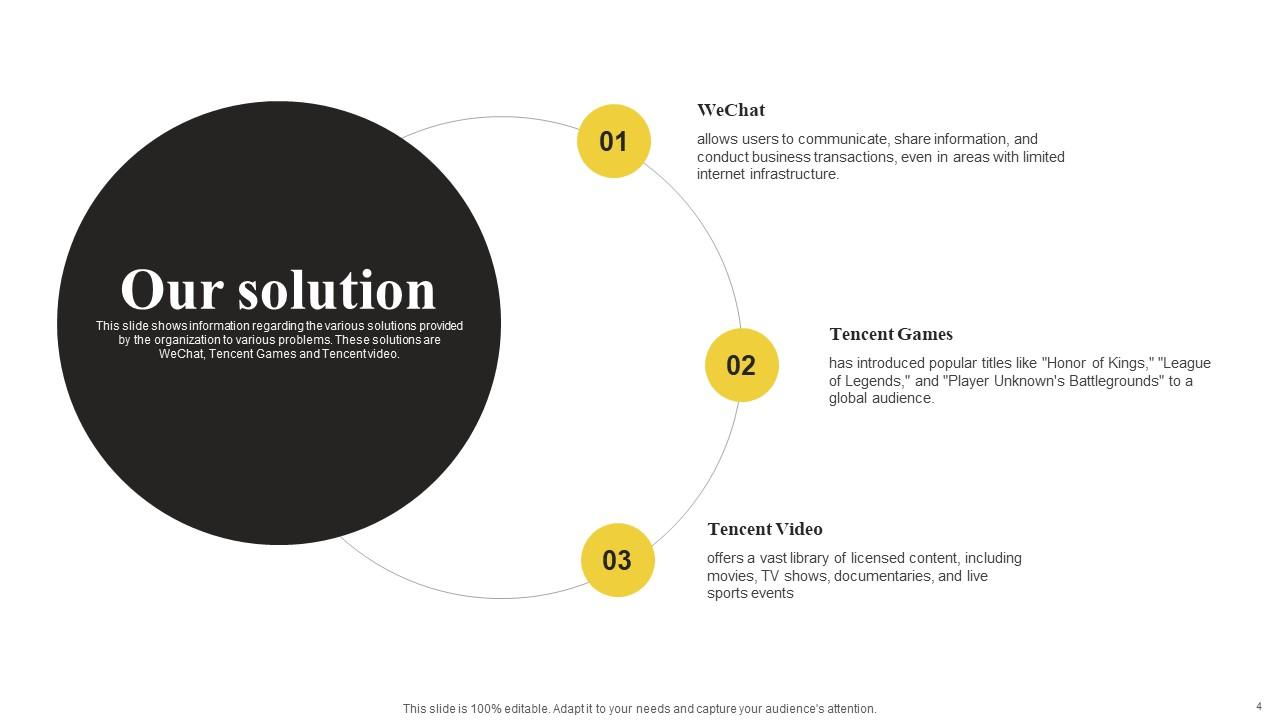 Our solution

This slide shows information regarding the various solutions provided by the organization to various problems. These solutions are WeChat, Tencent Games and Tencent video.

01

WeChat

allows users to communicate, share information, and conduct business transactions, even in areas with limited internet infrastructure.

02

Tencent Games

has introduced popular titles like "Honor of Kings," "League of Legends," and "Player Unknown's Battlegrounds" to a global audience.

03

Tencent Video

offers a vast library of licensed content, including movies, TV shows, documentaries, and live sports events

This slide is 100% editable. Adapt it to your needs and capture your audience's attention.

4